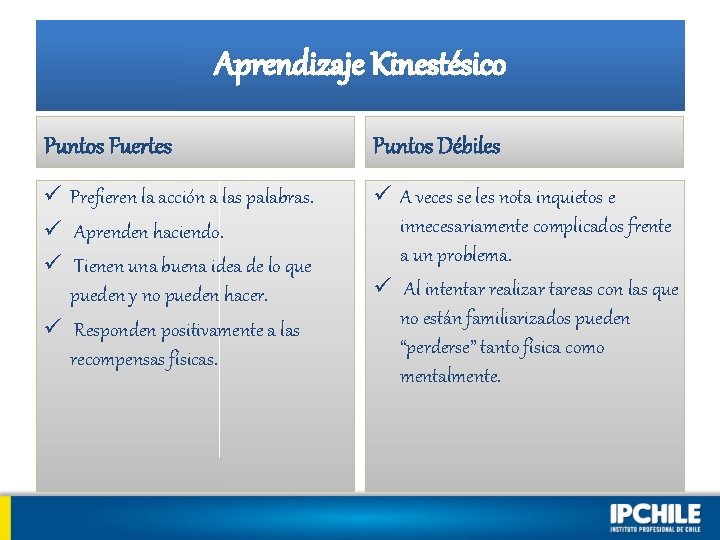 Aprendizaje Kinestésico

Puntos Fuertes

✓ Prefieren la acción a las palabras.
✓ Aprenden haciendo.
✓ Tienen una buena idea de lo que pueden y no pueden hacer.
✓ Responden positivamente a las recompensas físicas.

Puntos Débiles

✓ A veces se les nota inquietos e innecesariamente complicados frente a un problema.
✓ Al intentar realizar tareas con las que no están familiarizados pueden "perderse" tanto física como mentalmente.

IPCHILE
INSTITUTO PROFESIONAL DE CHILE